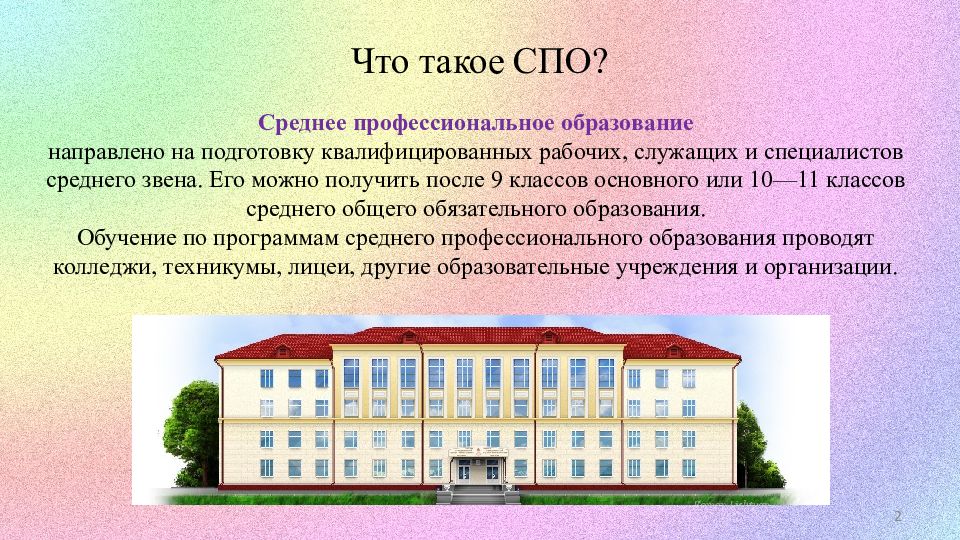 Что такое СПО?

Среднее профессиональное образование
направлено на подготовку квалифицированных рабочих, служащих и специалистов среднего звена. Его можно получить после 9 классов основного или 10—11 классов среднего общего обязательного образования.
Обучение по программам среднего профессионального образования проводят колледжи, техникумы, лицеи, другие образовательные учреждения и организации.

2